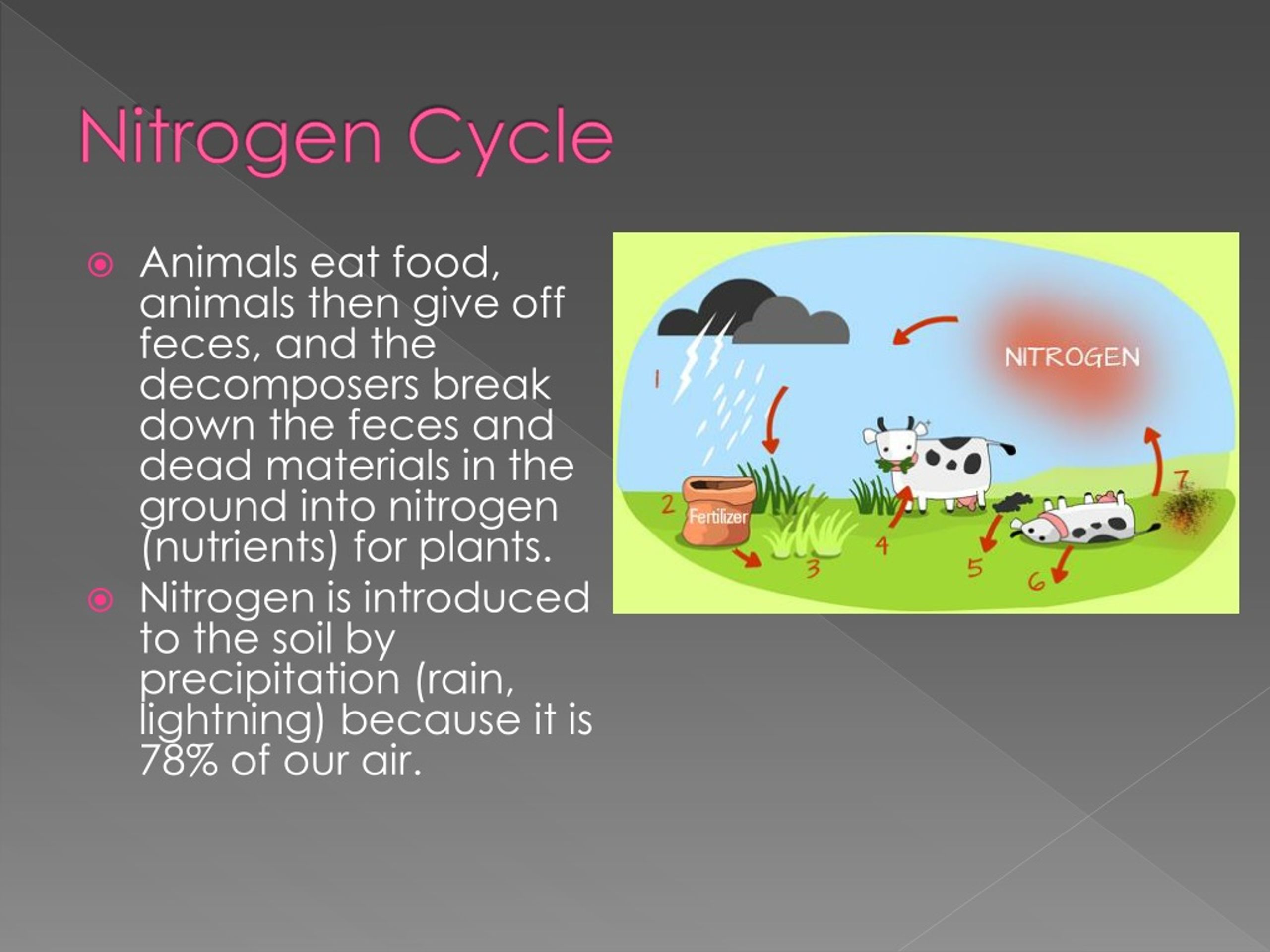 Nitrogen Cycle

Animals eat food, animals then give off feces, and the decomposers break down the feces and dead materials in the ground into nitrogen (nutrients) for plants.

Nitrogen is introduced to the soil by precipitation (rain, lightning) because it is 78% of our air.

NITROGEN

1

2

Fertilizer

3

4

5

6

7